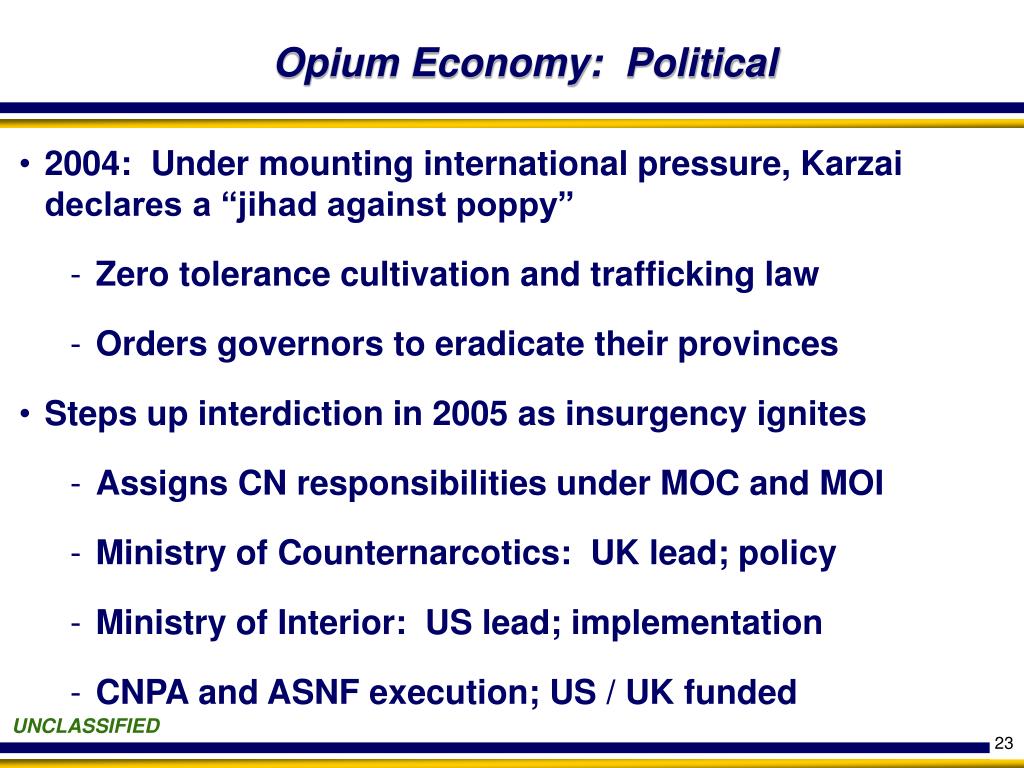 Opium Economy: Political

• 2004: Under mounting international pressure, Karzai declares a “jihad against poppy”

- Zero tolerance cultivation and trafficking law

- Orders governors to eradicate their provinces

• Steps up interdiction in 2005 as insurgency ignites

- Assigns CN responsibilities under MOC and MOI

- Ministry of Counternarcotics: UK lead; policy

- Ministry of Interior: US lead; implementation

- CNPA and ASNF execution; US / UK funded

UNCLASSIFIED

23